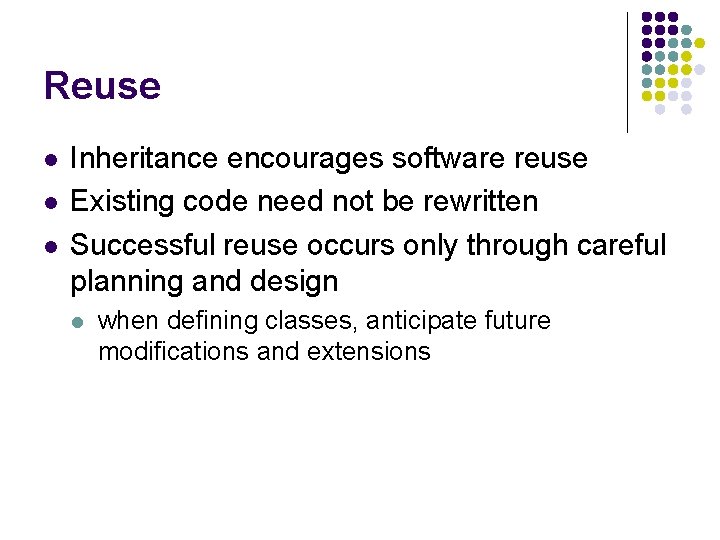 Reuse

- Inheritance encourages software reuse
- Existing code need not be rewritten
- Successful reuse occurs only through careful planning and design
  - when defining classes, anticipate future modifications and extensions